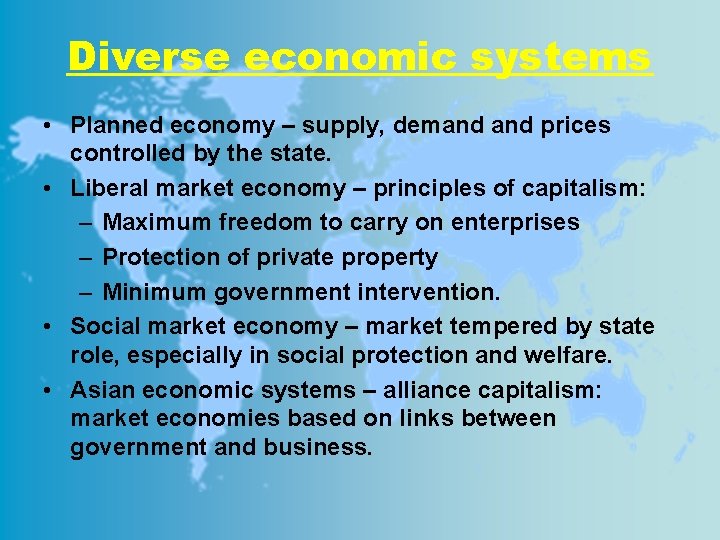 Diverse economic systems

• Planned economy – supply, demand and prices controlled by the state.

• Liberal market economy – principles of capitalism:
  – Maximum freedom to carry on enterprises
  – Protection of private property
  – Minimum government intervention.

• Social market economy – market tempered by state role, especially in social protection and welfare.

• Asian economic systems – alliance capitalism: market economies based on links between government and business.